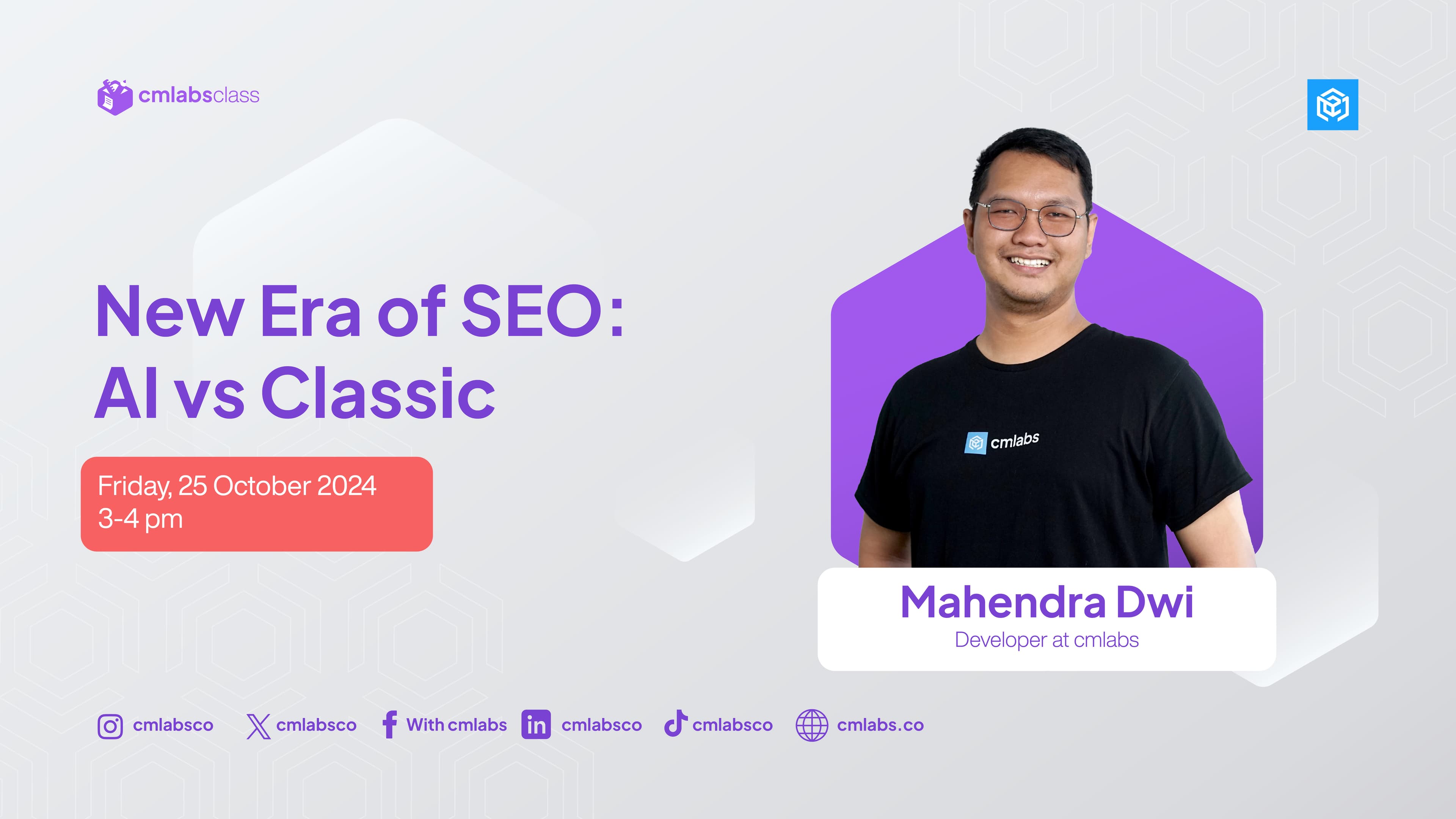 cmlabsclass

New Era of SEO: AI vs Classic

Friday, 25 October 2024
3-4 pm

cmlabs

Mahendra Dwi
Developer at cmlabs

cmlabsco cmlabsco With cmlabs cmlabsco cmlabsco cmlabs.co